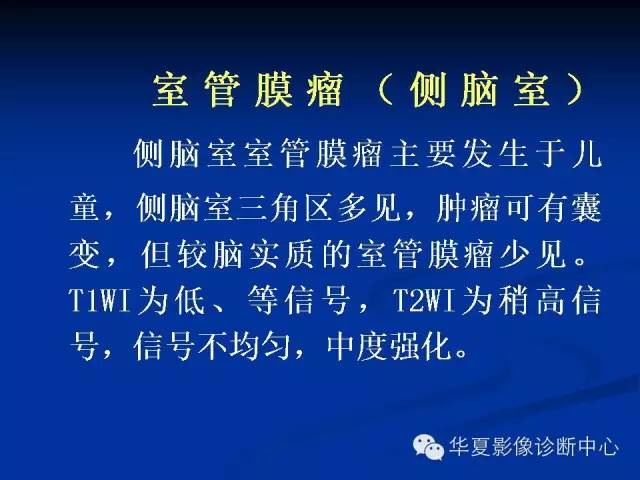 室管膜瘤（侧脑室）

侧脑室室管膜瘤主要发生于儿童，侧脑室三角区多见，肿瘤可有囊变，但较脑实质的室管膜瘤少见。T1WI为低、等信号，T2WI为稍高信号，信号不均匀，中度强化。

华夏影像诊断中心